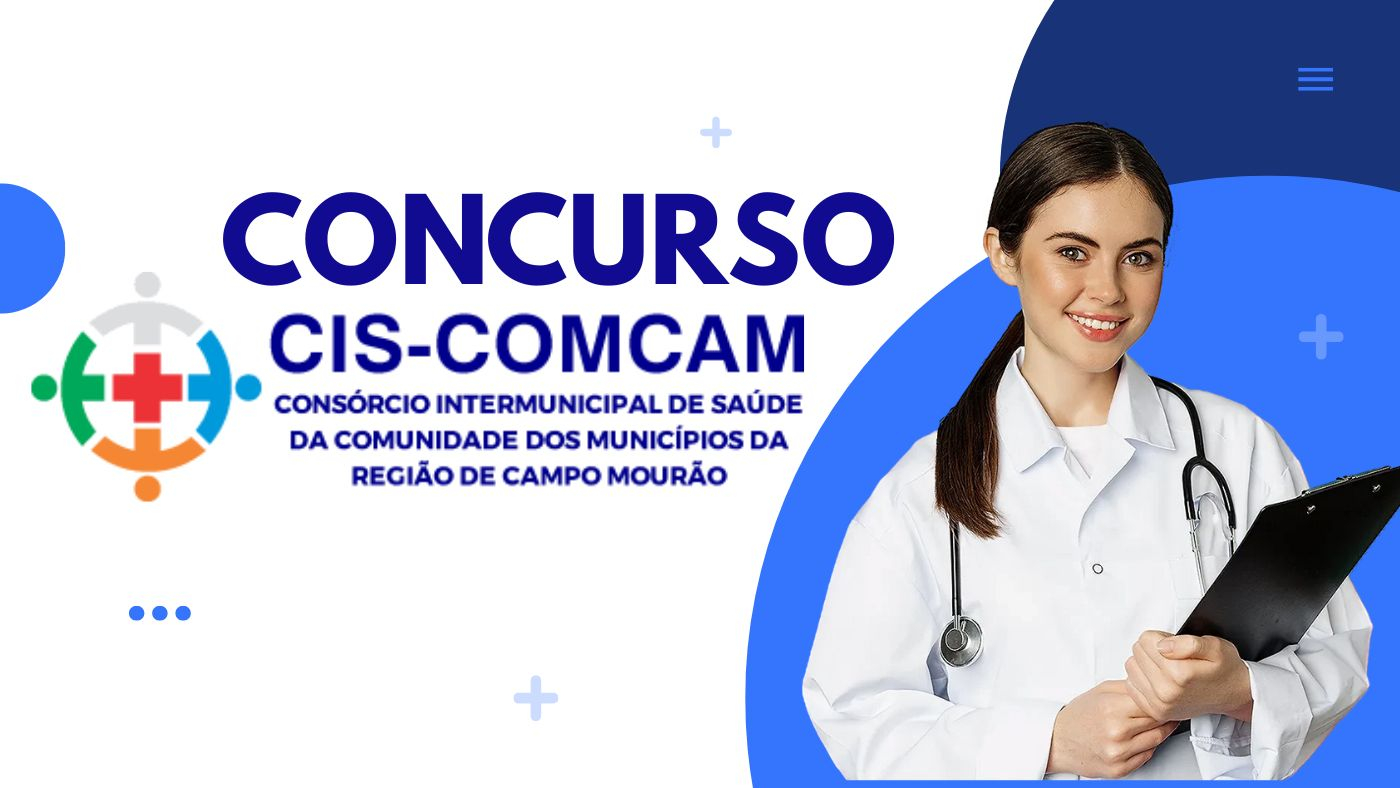 CONCURSO

CIS-COMCAM

CONSÓRCIO INTERMUNICIPAL DE SAÚDE DA COMUNIDADE DOS MUNICÍPIOS DA REGIÃO DE CAMPO MOURÃO